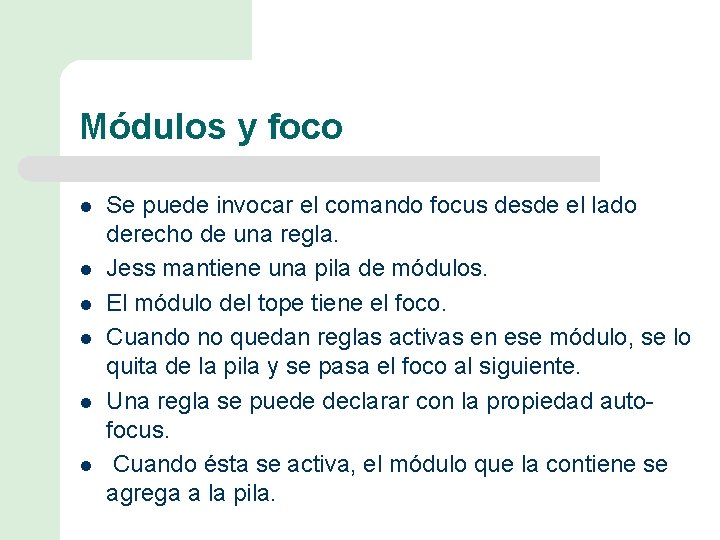 Módulos y foco

- Se puede invocar el comando focus desde el lado derecho de una regla.
- Jess mantiene una pila de módulos.
- El módulo del tope tiene el foco.
- Cuando no quedan reglas activas en ese módulo, se lo quita de la pila y se pasa el foco al siguiente.
- Una regla se puede declarar con la propiedad auto-focus.
- Cuando ésta se activa, el módulo que la contiene se agrega a la pila.